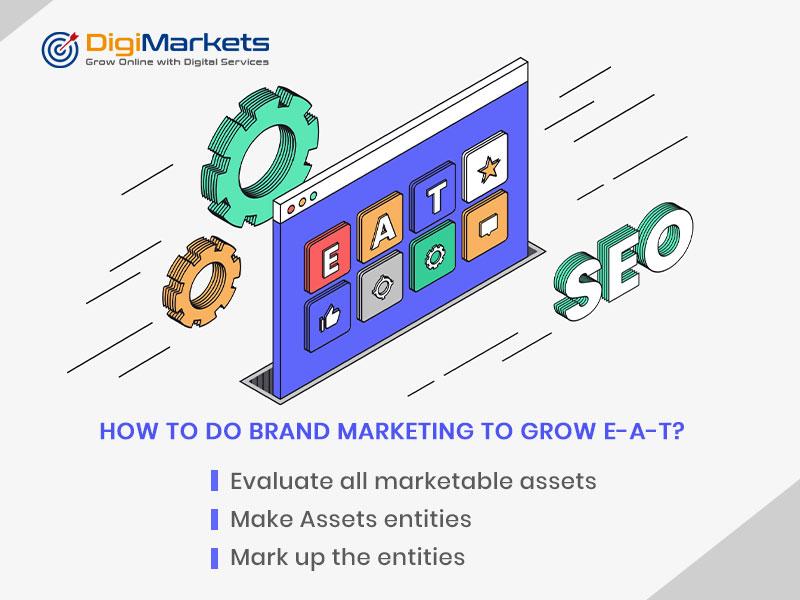 DigiMarkets
Grow Online with Digital Services

E A T

SEO

HOW TO DO BRAND MARKETING TO GROW E-A-T?

Evaluate all marketable assets
Make Assets entities
Mark up the entities